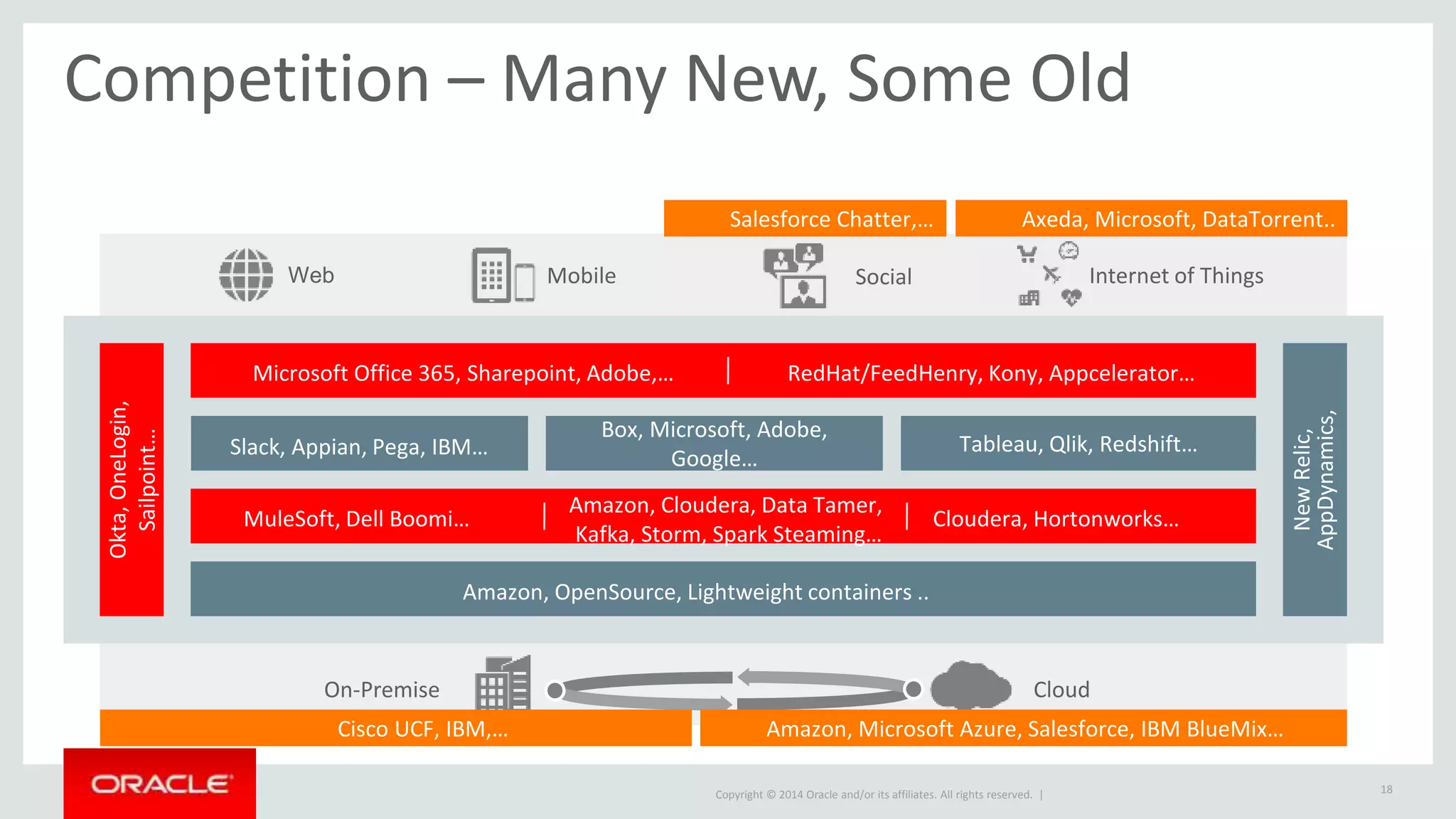 Competition – Many New, Some Old

Salesforce Chatter,…

Axeda, Microsoft, DataTorrent..

Web

Mobile

Social

Internet of Things

Okta, OneLogin, Sailpoint…

Microsoft Office 365, Sharepoint, Adobe,… | RedHat/FeedHenry, Kony, Appcelerator…

Slack, Appian, Pega, IBM…

Box, Microsoft, Adobe, Google…

Tableau, Qlik, Redshift…

MuleSoft, Dell Boomi… | Amazon, Cloudera, Data Tamer, Kafka, Storm, Spark Steaming… | Cloudera, Hortonworks…

Amazon, OpenSource, Lightweight containers ..

New Relic, AppDynamics,

On-Premise

Cloud

Cisco UCF, IBM,…

Amazon, Microsoft Azure, Salesforce, IBM BlueMix…

ORACLE

Copyright © 2014 Oracle and/or its affiliates. All rights reserved. |

18